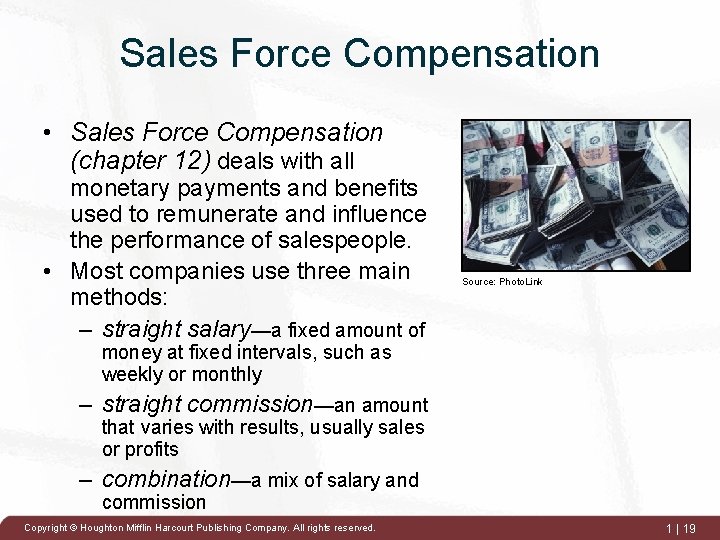 Sales Force Compensation

• Sales Force Compensation (chapter 12) deals with all monetary payments and benefits used to remunerate and influence the performance of salespeople.
• Most companies use three main methods:
– straight salary—a fixed amount of money at fixed intervals, such as weekly or monthly
– straight commission—an amount that varies with results, usually sales or profits
– combination—a mix of salary and commission

Source: PhotoLink

Copyright © Houghton Mifflin Harcourt Publishing Company. All rights reserved.

1 | 19